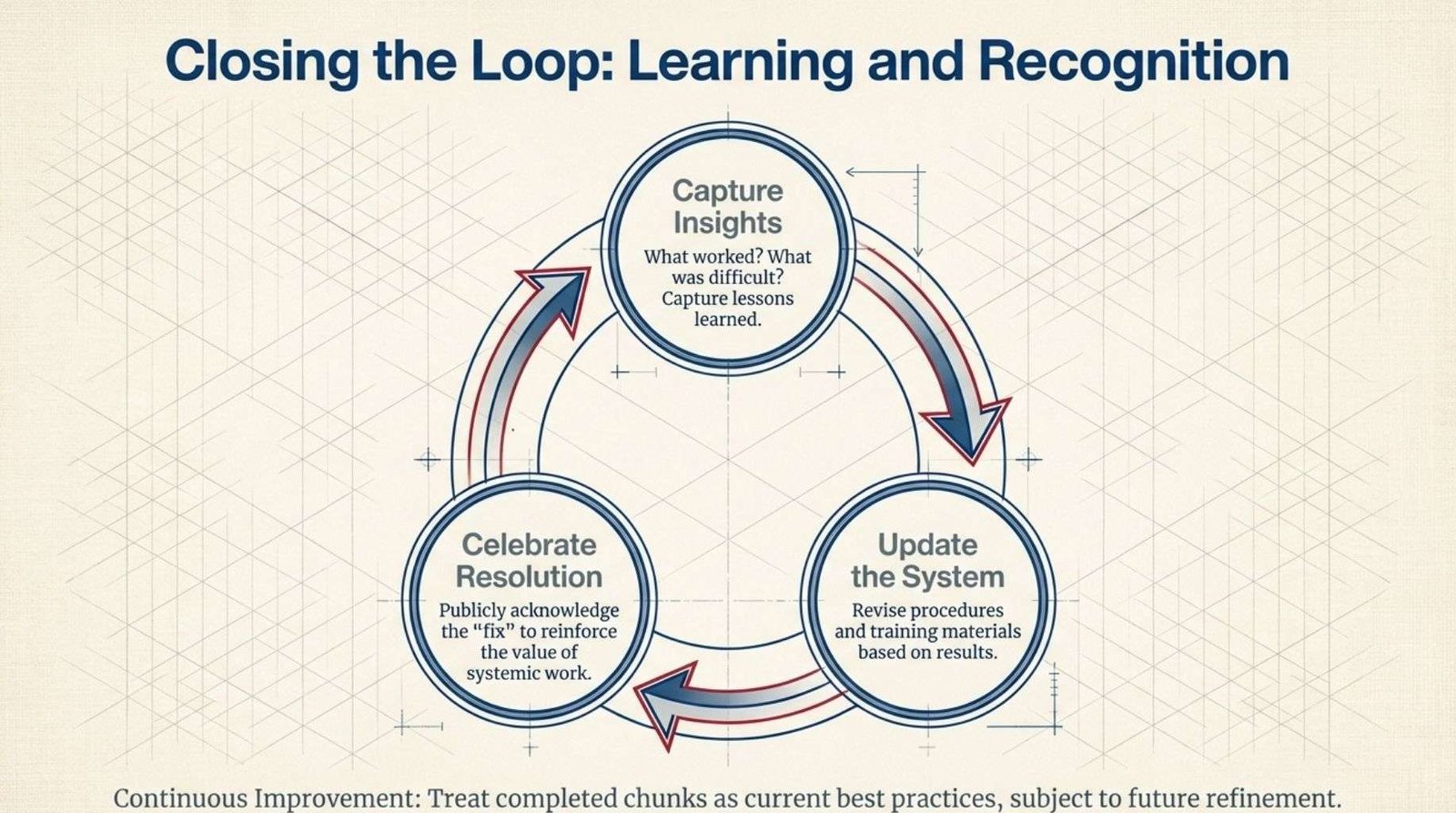 Closing the Loop: Learning and Recognition

Capture Insights

What worked? What was difficult? Capture lessons learned.

Update the System

Revise procedures and training materials based on results.

Celebrate Resolution

Publicly acknowledge the "fix" to reinforce the value of systemic work.

Continuous Improvement: Treat completed chunks as current best practices, subject to future refinement.